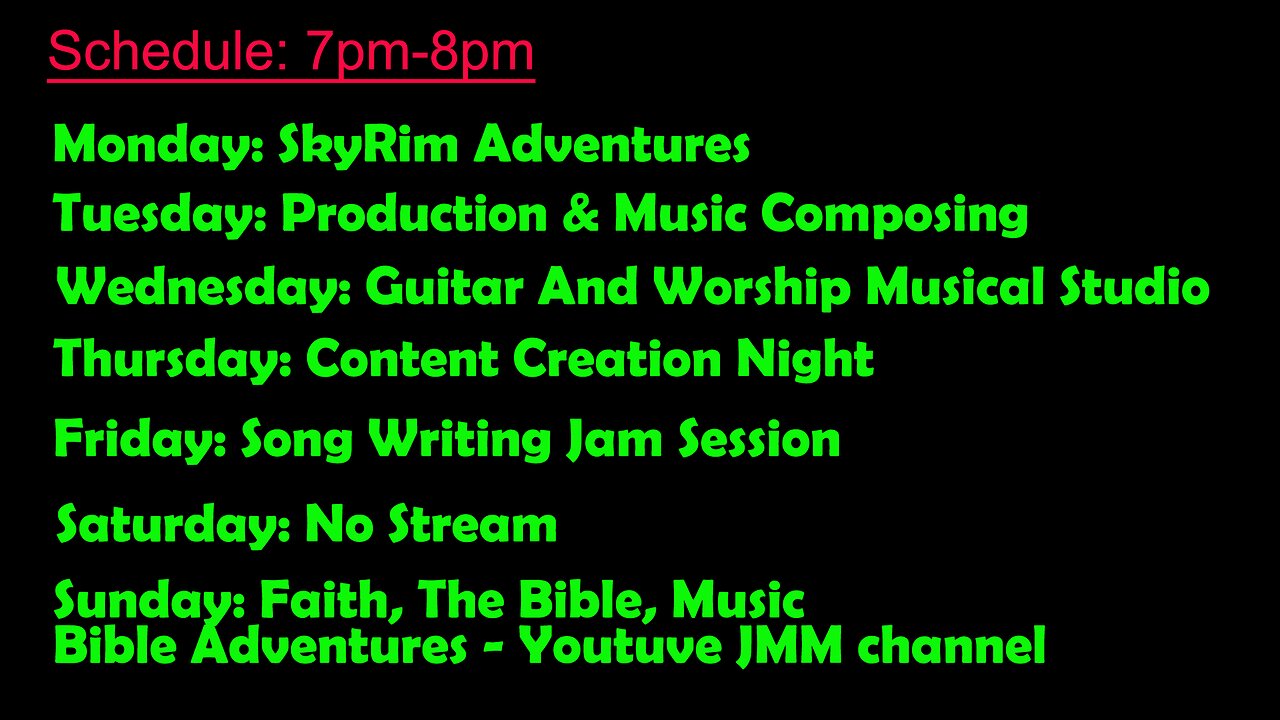 Schedule: 7pm-8pm

Monday: SkyRim Adventures

Tuesday: Production & Music Composing

Wednesday: Guitar And Worship Musical Studio

Thursday: Content Creation Night

Friday: Song Writing Jam Session

Saturday: No Stream

Sunday: Faith, The Bible, Music
Bible Adventures - Youtuve JMM channel